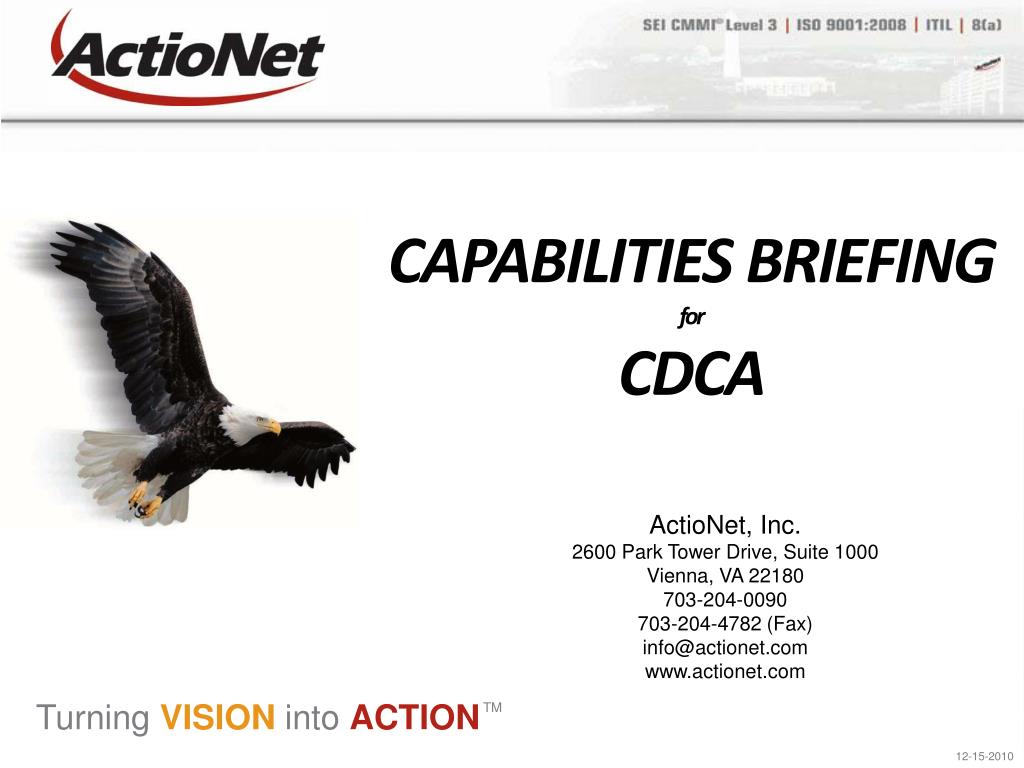 ActioNet

SEI CMMI® Level 3 | ISO 9001:2008 | ITIL | 8(a)

CAPABILITIES BRIEFING

for

CDCA

ActioNet, Inc.
2600 Park Tower Drive, Suite 1000
Vienna, VA 22180
703-204-0090
703-204-4782 (Fax)
info@actionet.com
www.actionet.com

Turning VISION into ACTION™

12-15-2010